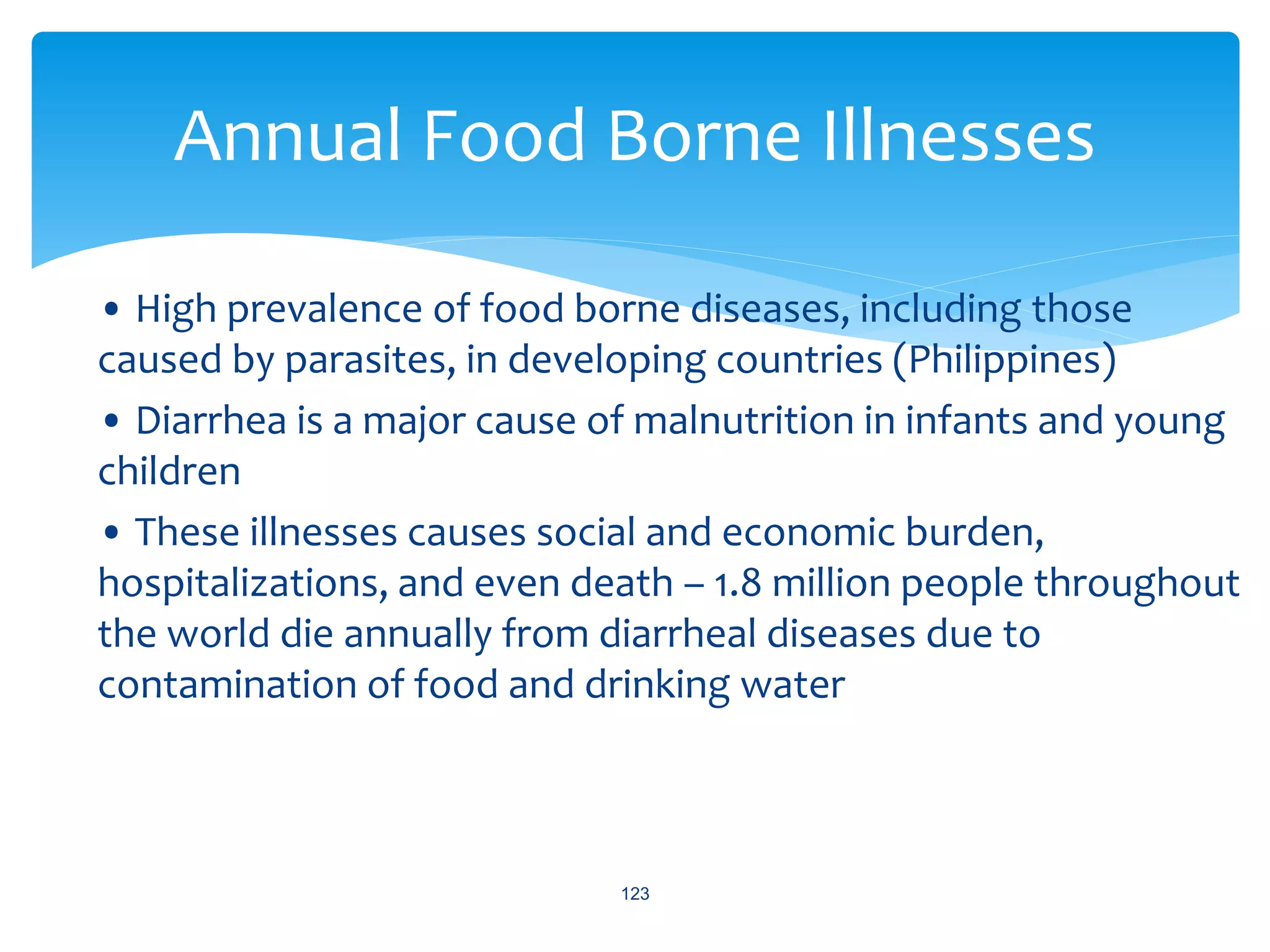 Annual Food Borne Illnesses

• High prevalence of food borne diseases, including those caused by parasites, in developing countries (Philippines)

• Diarrhea is a major cause of malnutrition in infants and young children

• These illnesses causes social and economic burden, hospitalizations, and even death – 1.8 million people throughout the world die annually from diarrheal diseases due to contamination of food and drinking water

123